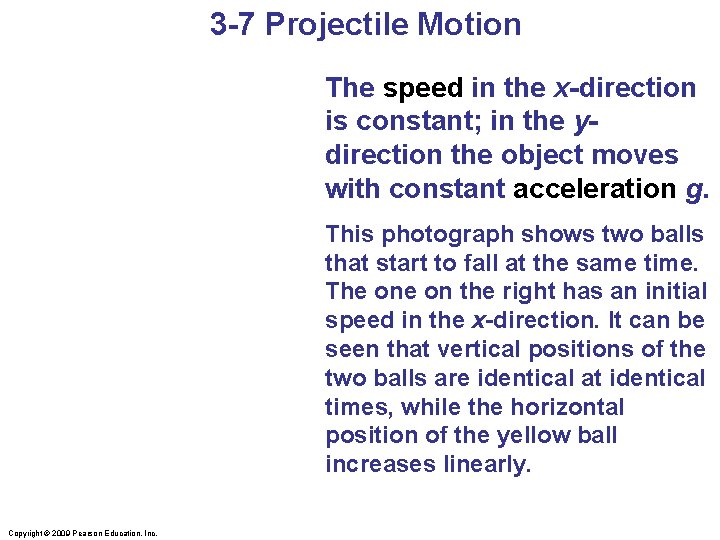 3-7 Projectile Motion

The speed in the x-direction is constant; in the y-direction the object moves with constant acceleration g.

This photograph shows two balls that start to fall at the same time. The one on the right has an initial speed in the x-direction. It can be seen that vertical positions of the two balls are identical at identical times, while the horizontal position of the yellow ball increases linearly.

Copyright © 2009 Pearson Education, Inc.